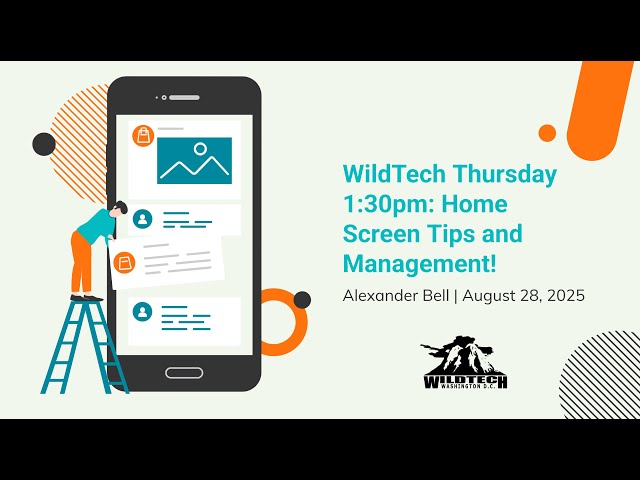 WildTech Thursday 1:30pm: Home Screen Tips and Management!

Alexander Bell | August 28, 2025

WILDTECH
WASHINGTON D.C.